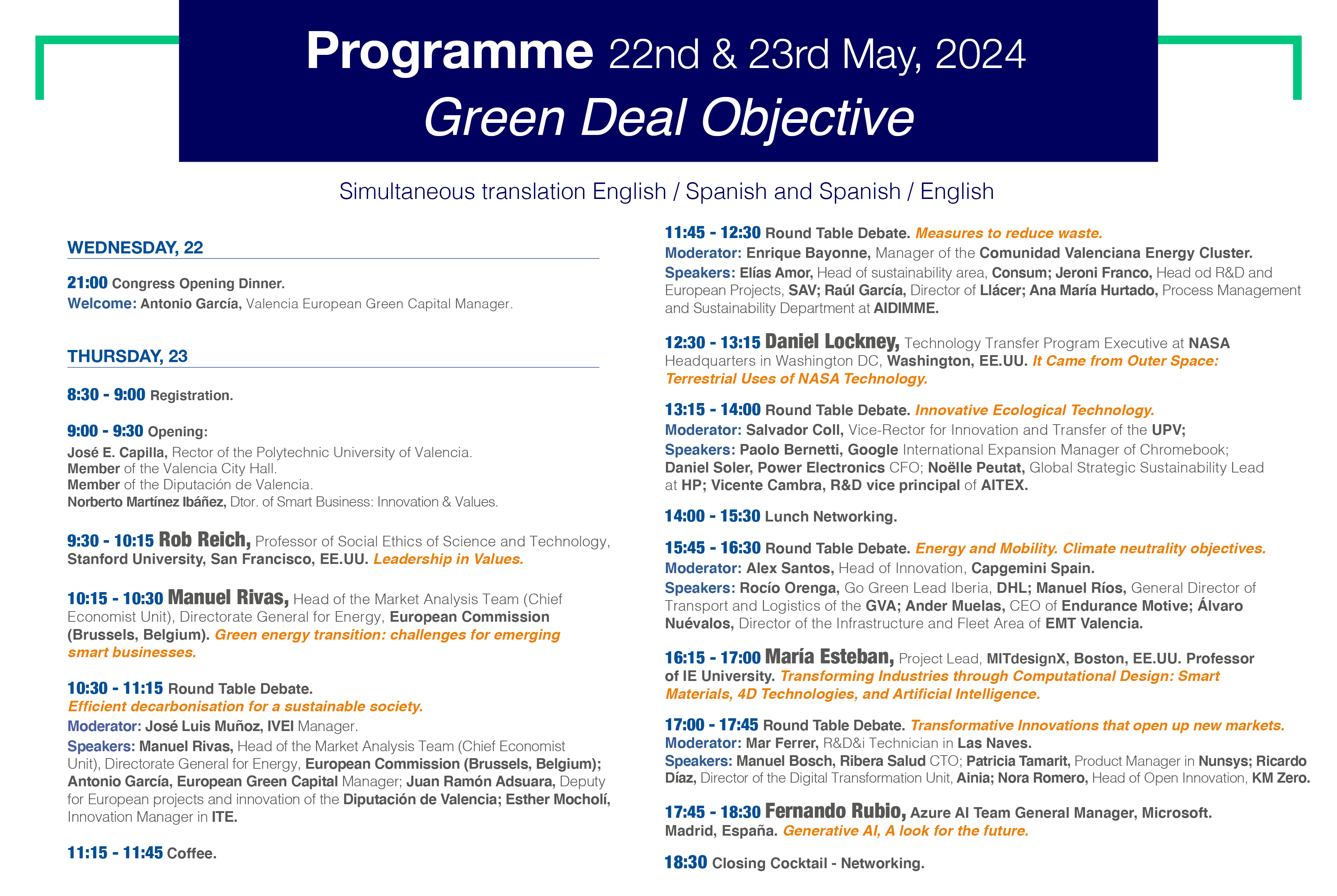 Programme 22nd & 23rd May, 2024
Green Deal Objective

Simultaneous translation English / Spanish and Spanish / English

WEDNESDAY, 22

21:00 Congress Opening Dinner.
Welcome: Antonio García, Valencia European Green Capital Manager.

THURSDAY, 23

8:30 - 9:00 Registration.

9:00 - 9:30 Opening:
José E. Capilla, Rector of the Polytechnic University of Valencia.
Member of the Valencia City Hall.
Member of the Diputación de Valencia.
Norberto Martínez Ibáñez, Dtor. of Smart Business: Innovation & Values.

9:30 - 10:15 Rob Reich, Professor of Social Ethics of Science and Technology, Stanford University, San Francisco, EE.UU. Leadership in Values.

10:15 - 10:30 Manuel Rivas, Head of the Market Analysis Team (Chief Economist Unit), Directorate General for Energy, European Commission (Brussels, Belgium). Green energy transition: challenges for emerging smart businesses.

10:30 - 11:15 Round Table Debate.
Efficient decarbonisation for a sustainable society.
Moderator: José Luis Muñoz, IVEI Manager.
Speakers: Manuel Rivas, Head of the Market Analysis Team (Chief Economist Unit), Directorate General for Energy, European Commission (Brussels, Belgium); Antonio García, European Green Capital Manager; Juan Ramón Adsuara, Deputy for European projects and innovation of the Diputación de Valencia; Esther Mocholí, Innovation Manager in ITE.

11:15 - 11:45 Coffee.

11:45 - 12:30 Round Table Debate. Measures to reduce waste.
Moderator: Enrique Bayonne, Manager of the Comunidad Valenciana Energy Cluster.
Speakers: Elías Amor, Head of sustainability area, Consum; Jeroni Franco, Head od R&D and European Projects, SAV; Raúl García, Director of Llácer; Ana María Hurtado, Process Management and Sustainability Department at AIDIMME.

12:30 - 13:15 Daniel Lockney, Technology Transfer Program Executive at NASA Headquarters in Washington DC, Washington, EE.UU. It Came from Outer Space: Terrestrial Uses of NASA Technology.

13:15 - 14:00 Round Table Debate. Innovative Ecological Technology.
Moderator: Salvador Coll, Vice-Rector for Innovation and Transfer of the UPV;
Speakers: Paolo Bernetti, Google International Expansion Manager of Chromebook; Daniel Soler, Power Electronics CFO; Noëlle Peutat, Global Strategic Sustainability Lead at HP; Vicente Cambra, R&D vice principal of AITEX.

14:00 - 15:30 Lunch Networking.

15:45 - 16:30 Round Table Debate. Energy and Mobility. Climate neutrality objectives.
Moderator: Alex Santos, Head of Innovation, Capgemini Spain.
Speakers: Rocío Orenga, Go Green Lead Iberia, DHL; Manuel Ríos, General Director of Transport and Logistics of the GVA; Ander Muelas, CEO of Endurance Motive; Álvaro Nuévalos, Director of the Infrastructure and Fleet Area of EMT Valencia.

16:15 - 17:00 María Esteban, Project Lead, MITdesignX, Boston, EE.UU. Professor of IE University. Transforming Industries through Computational Design: Smart Materials, 4D Technologies, and Artificial Intelligence.

17:00 - 17:45 Round Table Debate. Transformative Innovations that open up new markets.
Moderator: Mar Ferrer, R&D&i Technician in Las Naves.
Speakers: Manuel Bosch, Ribera Salud CTO; Patricia Tamarit, Product Manager in Nunsys; Ricardo Díaz, Director of the Digital Transformation Unit, Ainia; Nora Romero, Head of Open Innovation, KM Zero.

17:45 - 18:30 Fernando Rubio, Azure AI Team General Manager, Microsoft. Madrid, España. Generative AI, A look for the future.

18:30 Closing Cocktail - Networking.